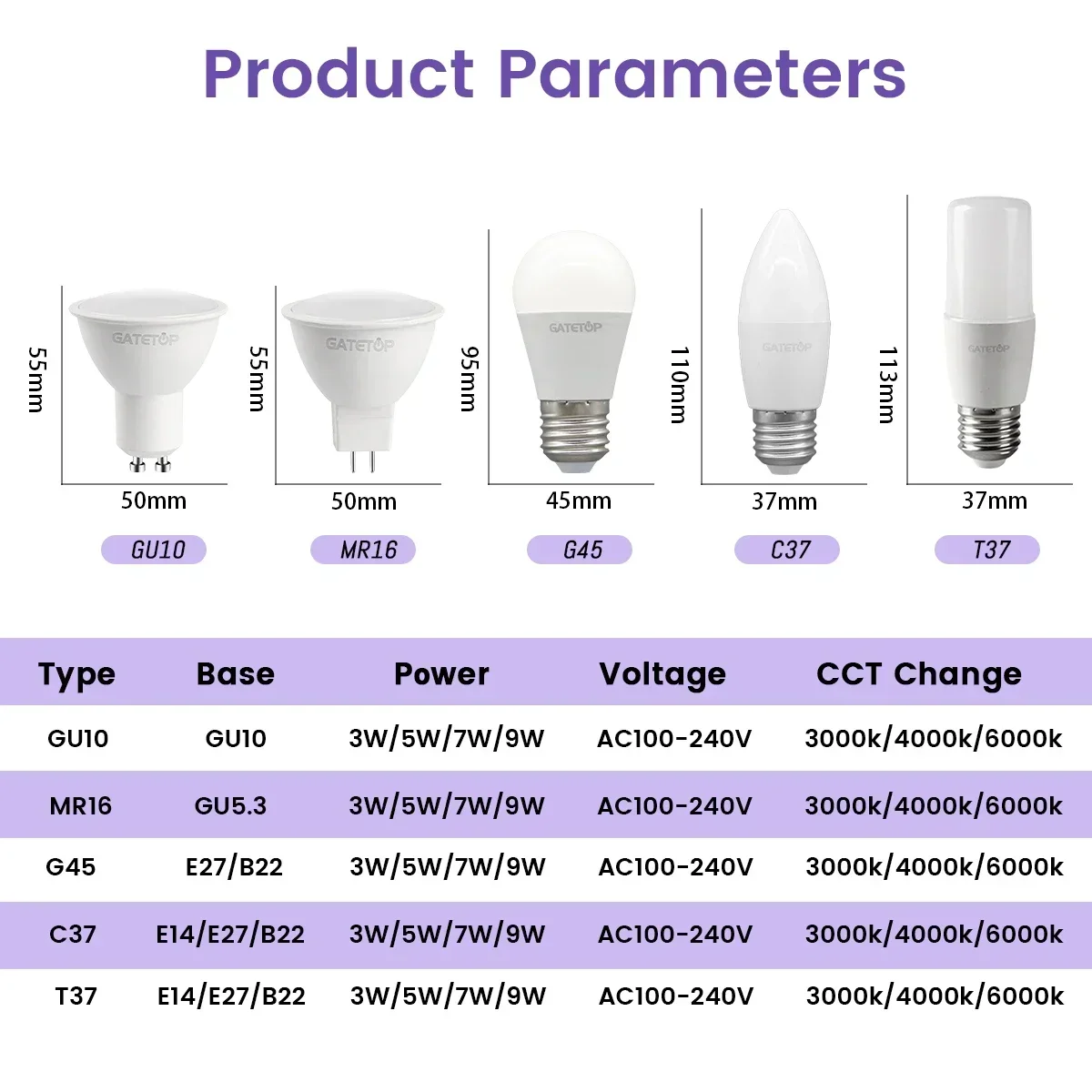 Product Parameters

55mm
GATETOP
50mm
GU10

55mm
GATETOP
50mm
MR16

95mm
GATETOP
45mm
G45

110mm
GATETOP
37mm
C37

113mm
GATETOP
37mm
T37

| Type | Base | Power | Voltage | CCT Change |
|---|---|---|---|---|
| GU10 | GU10 | 3W/5W/7W/9W | AC100-240V | 3000k/4000k/6000k |
| MR16 | GU5.3 | 3W/5W/7W/9W | AC100-240V | 3000k/4000k/6000k |
| G45 | E27/B22 | 3W/5W/7W/9W | AC100-240V | 3000k/4000k/6000k |
| C37 | E14/E27/B22 | 3W/5W/7W/9W | AC100-240V | 3000k/4000k/6000k |
| T37 | E14/E27/B22 | 3W/5W/7W/9W | AC100-240V | 3000k/4000k/6000k |